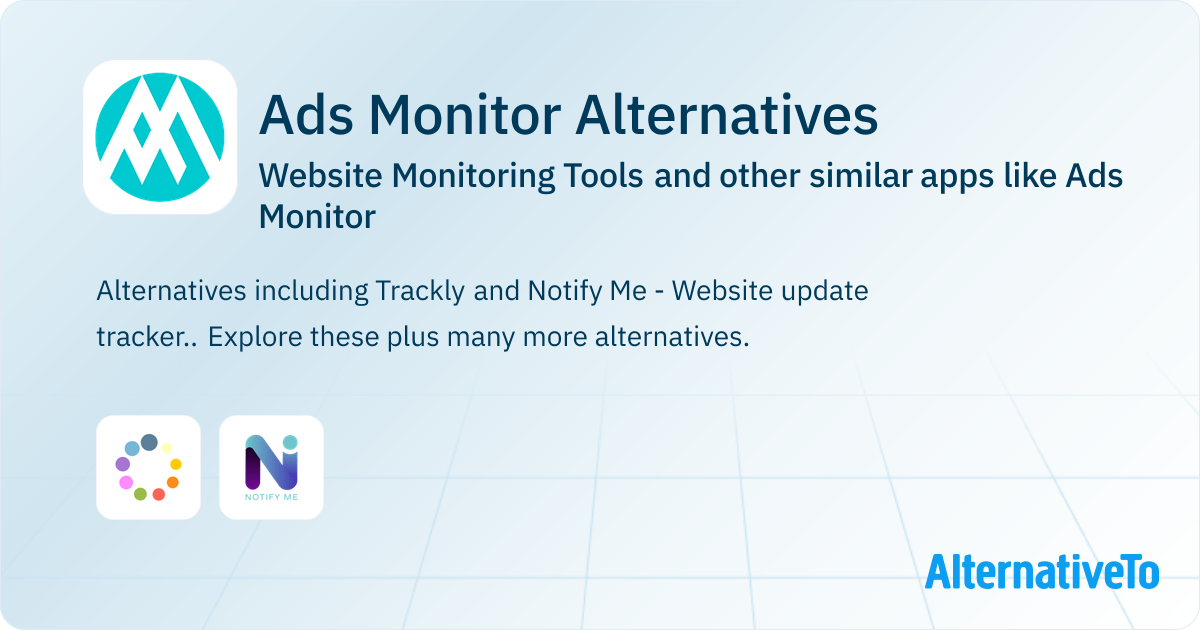 Ads Monitor Alternatives

Website Monitoring Tools and other similar apps like Ads Monitor

Alternatives including Trackly and Notify Me - Website update tracker.. Explore these plus many more alternatives.

NOTIFY ME

AlternativeTo